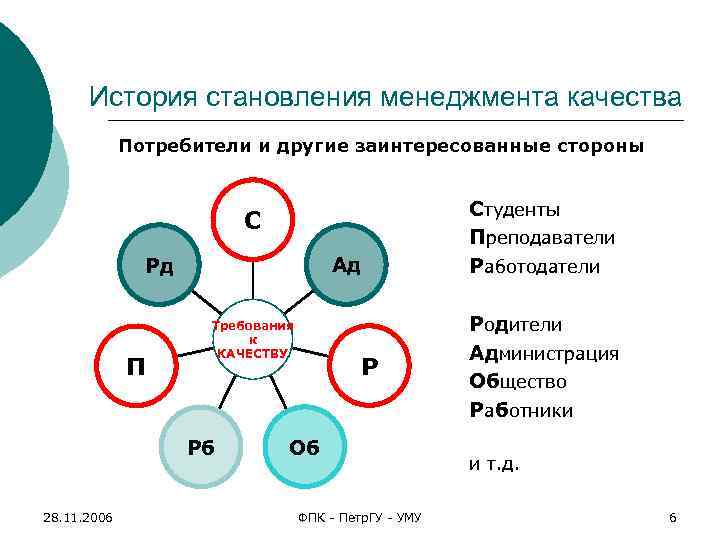 История становления менеджмента качества

Потребители и другие заинтересованные стороны

С

Рд

Ад

Требования к КАЧЕСТВУ

П

Р

Рб

Об

Студенты
Преподаватели
Работодатели

Родители
Администрация
Общество
Работники

и т.д.

28.11.2006

ФПК - ПетрГУ - УМУ

6